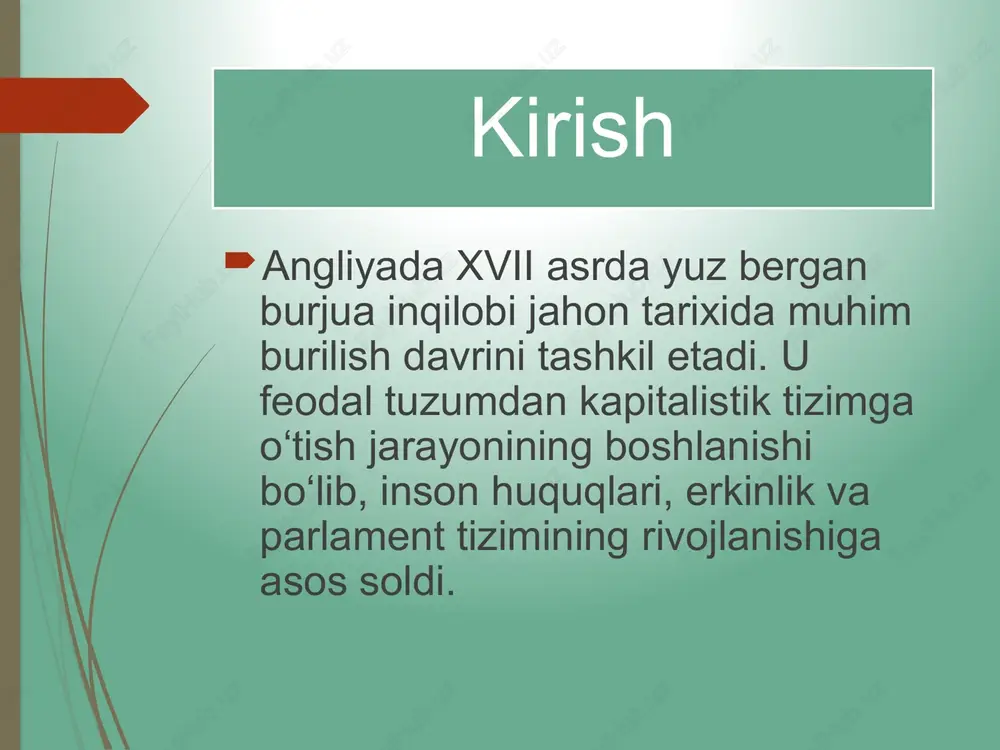 Kirish

Angliyada XVII asrda yuz bergan burjua inqilobi jahon tarixida muhim burilish davrini tashkil etadi. U feodal tuzumdan kapitalistik tizimga o‘tish jarayonining boshlanishi bo‘lib, inson huquqlari, erkinlik va parlament tizimining rivojlanishiga asos soldi.